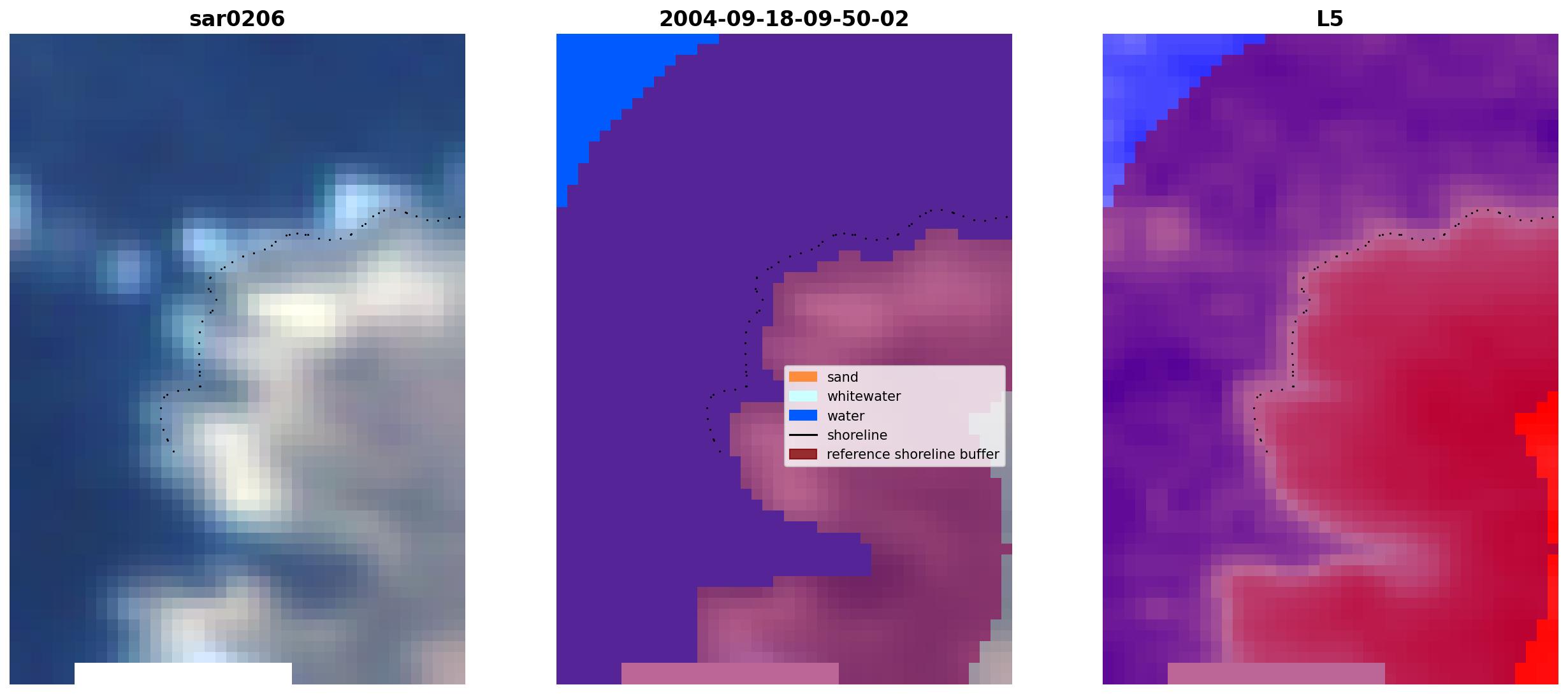 sar0206

2004-09-18-09-50-02

sand
whitewater
water
shoreline
reference shoreline buffer

L5